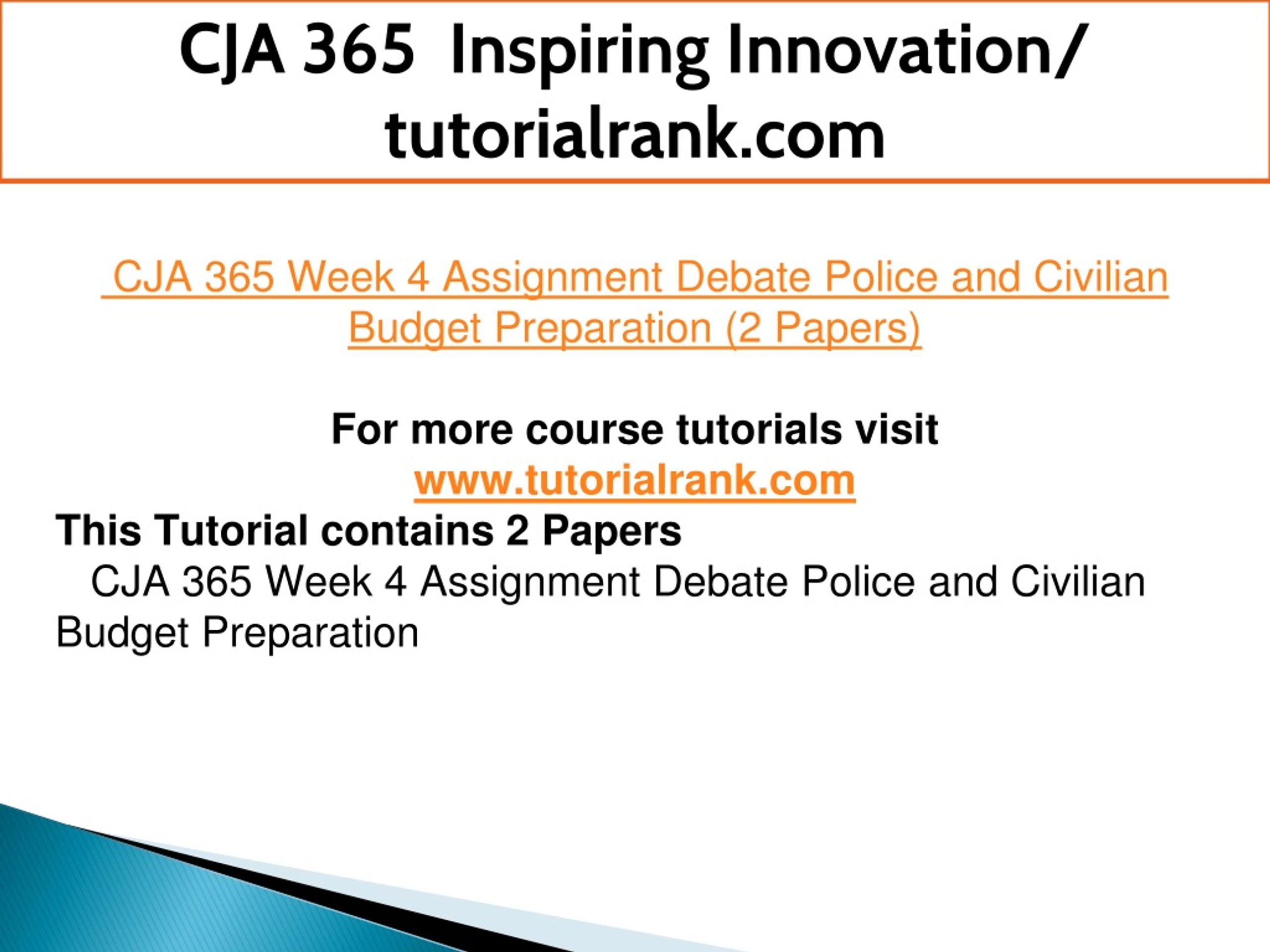 CJA 365 Inspiring Innovation/ tutorialrank.com

CJA 365 Week 4 Assignment Debate Police and Civilian Budget Preparation (2 Papers)

For more course tutorials visit
www.tutorialrank.com

This Tutorial contains 2 Papers
CJA 365 Week 4 Assignment Debate Police and Civilian Budget Preparation